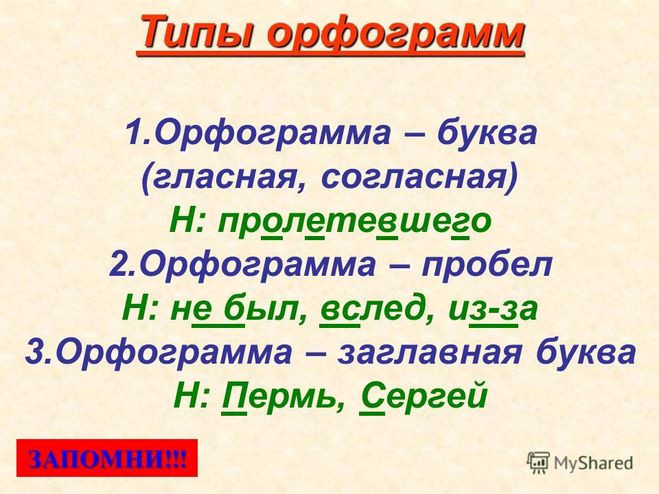 Типы орфограмм

1.Орфограмма – буква (гласная, согласная)
Н: пролетевшего
2.Орфограмма – пробел
Н: не был, вслед, из-за
3.Орфограмма – заглавная буква
Н: Пермь, Сергей

ЗАПОМНИ!!!

MyShared